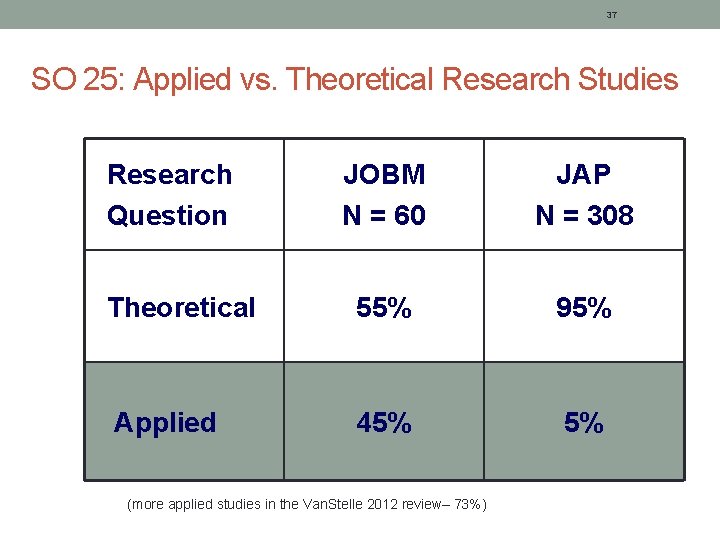 37

SO 25: Applied vs. Theoretical Research Studies

| Research Question | JOBM N = 60 | JAP N = 308 |
|---|---|---|
| Theoretical | 55% | 95% |
| Applied | 45% | 5% |

(more applied studies in the VanStelle 2012 review– 73%)